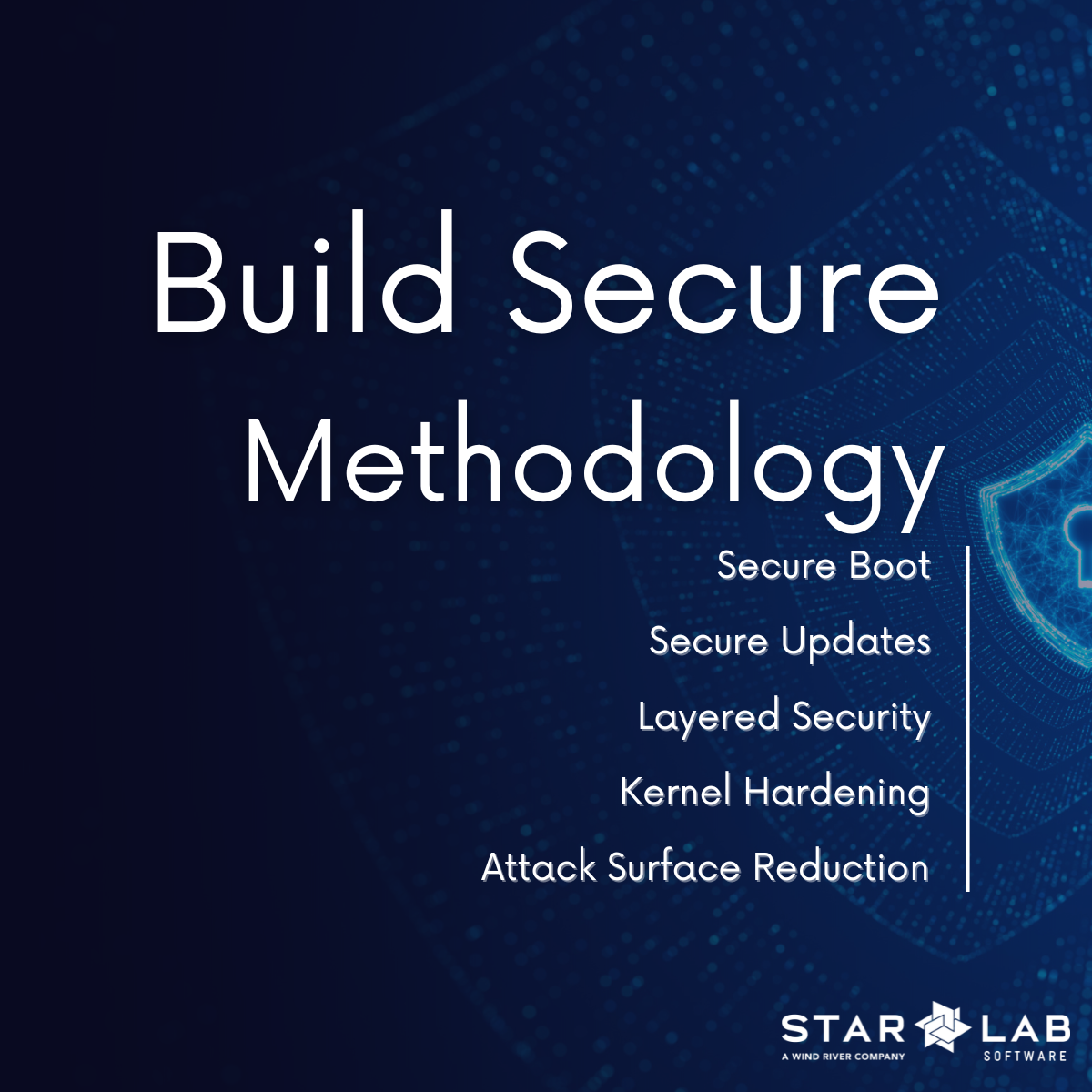 Build Secure Methodology

Secure Boot

Secure Updates

Layered Security

Kernel Hardening

Attack Surface Reduction

STAR LAB
A WIND RIVER COMPANY
SOFTWARE